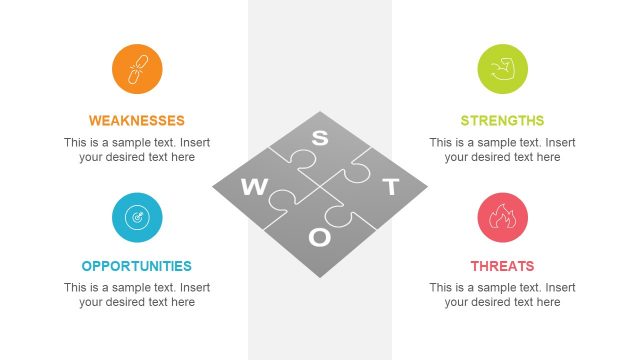 WEAKNESSES

This is a sample text. Insert your desired text here

OPPORTUNITIES

This is a sample text. Insert your desired text here

S

W

T

O

STRENGTHS

This is a sample text. Insert your desired text here

THREATS

This is a sample text. Insert your desired text here